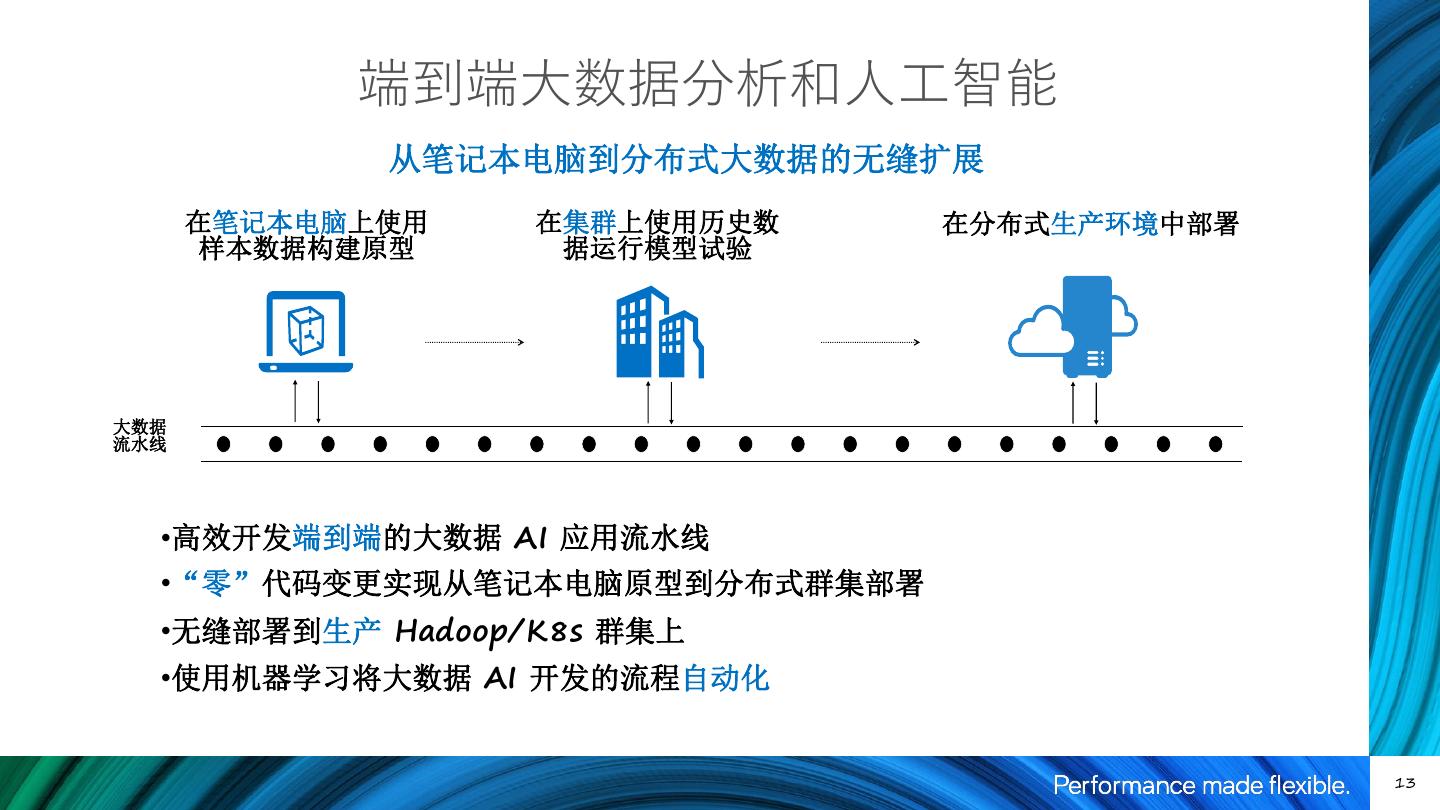 端到端大数据分析和人工智能

从笔记本电脑到分布式大数据的无缝扩展

在笔记本电脑上使用样本数据构建原型

在集群上使用历史数据运行模型试验

在分布式生产环境中部署

大数据流水线

•高效开发端到端的大数据 AI 应用流水线

•“零”代码变更实现从笔记本电脑原型到分布式群集部署

•无缝部署到生产 Hadoop/K8s 群集上

•使用机器学习将大数据 AI 开发的流程自动化

Performance made flexible.

13